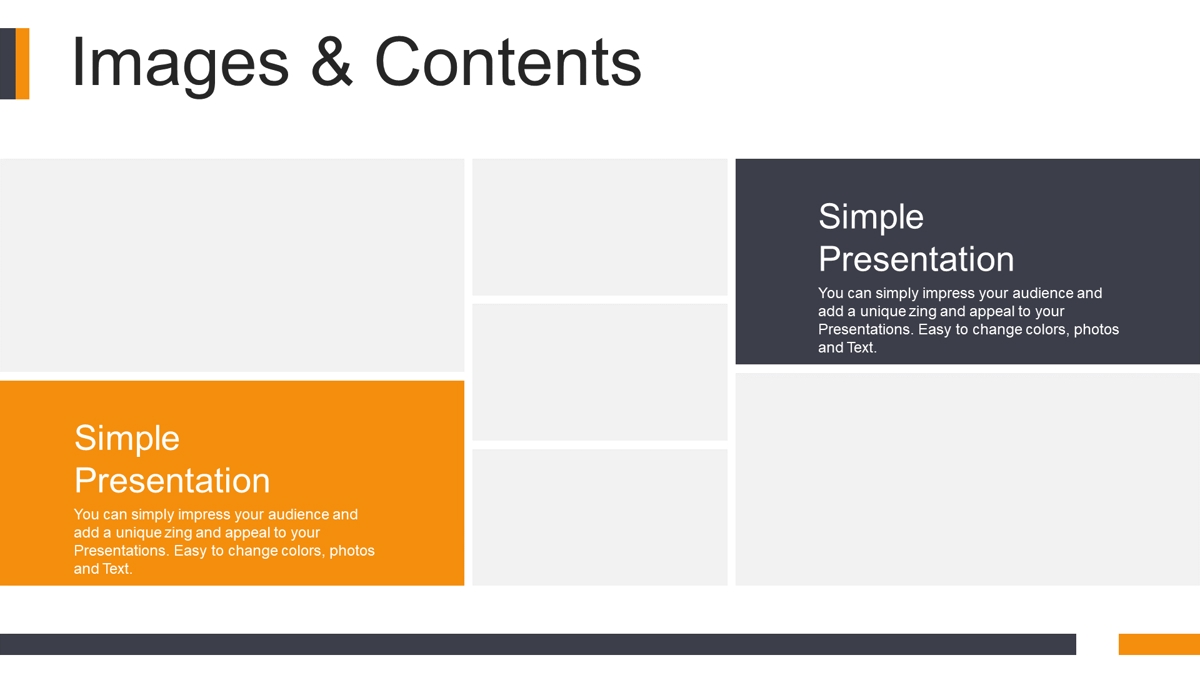 Images & Contents

Simple Presentation

You can simply impress your audience and add a unique zing and appeal to your Presentations. Easy to change colors, photos and Text.

Simple Presentation

You can simply impress your audience and add a unique zing and appeal to your Presentations. Easy to change colors, photos and Text.